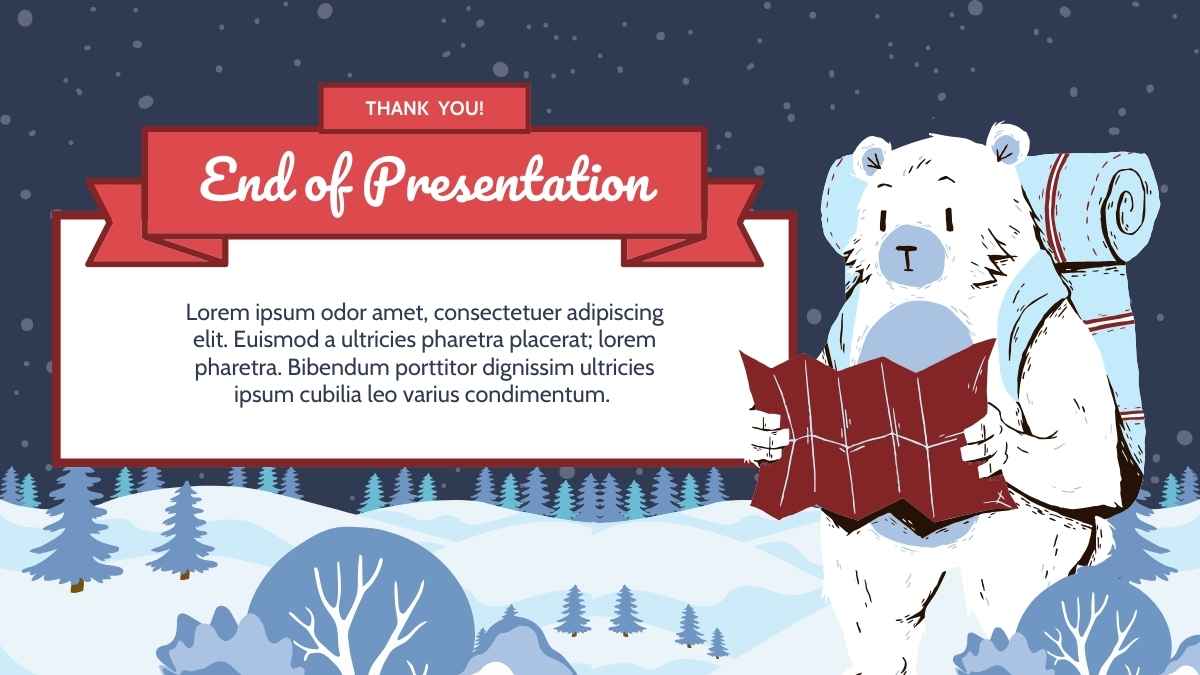 THANK YOU!

End of Presentation

Lorem ipsum odor amet, consectetuer adipiscing elit. Euismod a ultricies pharetra placerat; lorem pharetra. Bibendum porttitor dignissim ultricies ipsum cubilia leo varius condimentum.